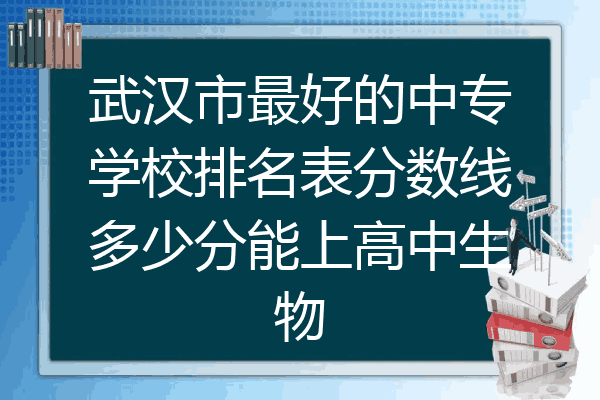 武汉市最好的中专学校排名表分数线多少分能上高中生物